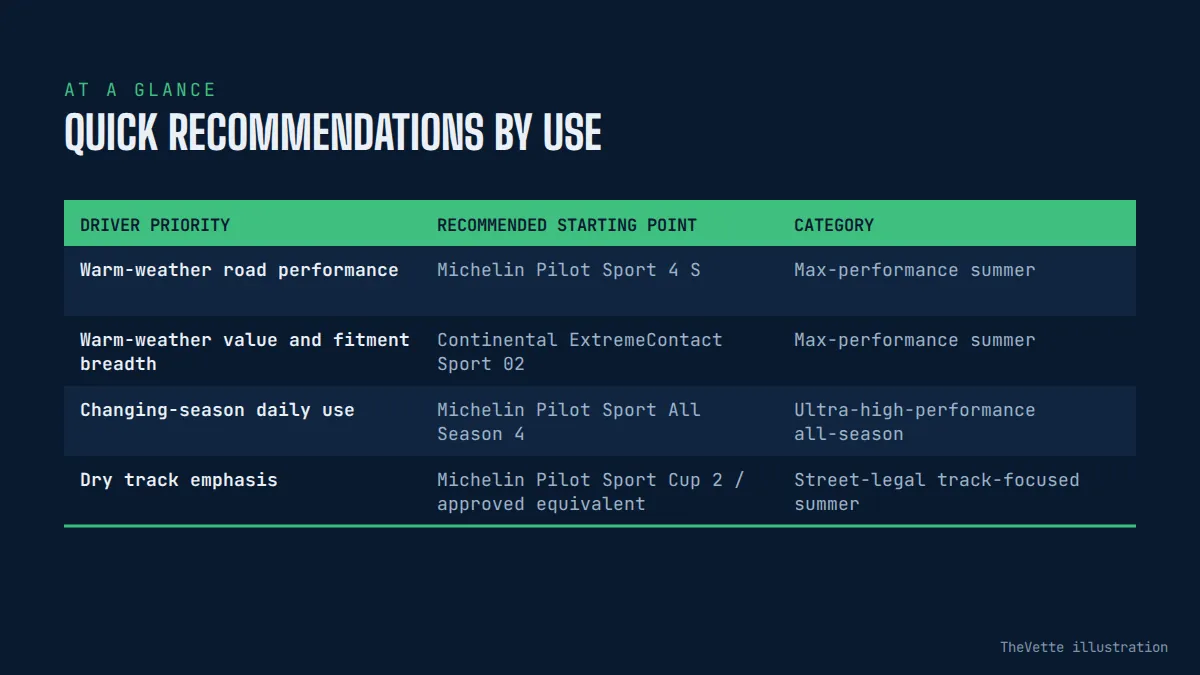 AT A GLANCE

QUICK RECOMMENDATIONS BY USE

| DRIVER PRIORITY | RECOMMENDED STARTING POINT | CATEGORY |
|---|---|---|
| Warm-weather road performance | Michelin Pilot Sport 4 S | Max-performance summer |
| Warm-weather value and fitment breadth | Continental ExtremeContact Sport 02 | Max-performance summer |
| Changing-season daily use | Michelin Pilot Sport All Season 4 | Ultra-high-performance all-season |
| Dry track emphasis | Michelin Pilot Sport Cup 2 / approved equivalent | Street-legal track-focused summer |

TheVette illustration